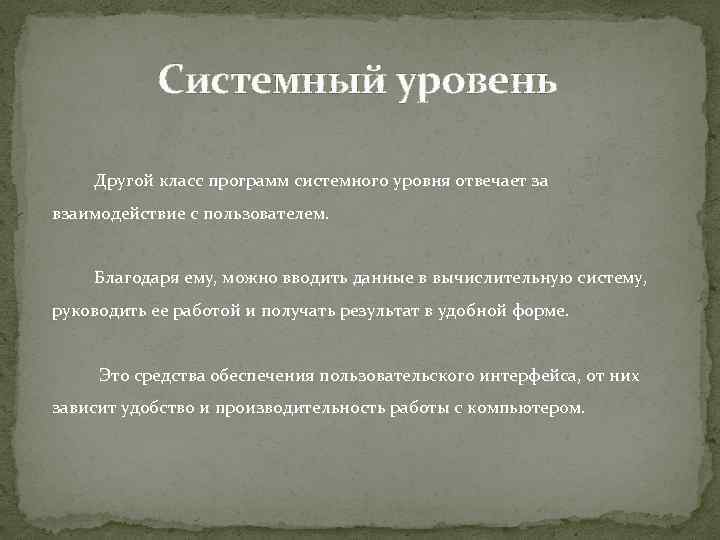 Системный уровень

Другой класс программ системного уровня отвечает за взаимодействие с пользователем.

Благодаря ему, можно вводить данные в вычислительную систему, руководить ее работой и получать результат в удобной форме.

Это средства обеспечения пользовательского интерфейса, от них зависит удобство и производительность работы с компьютером.